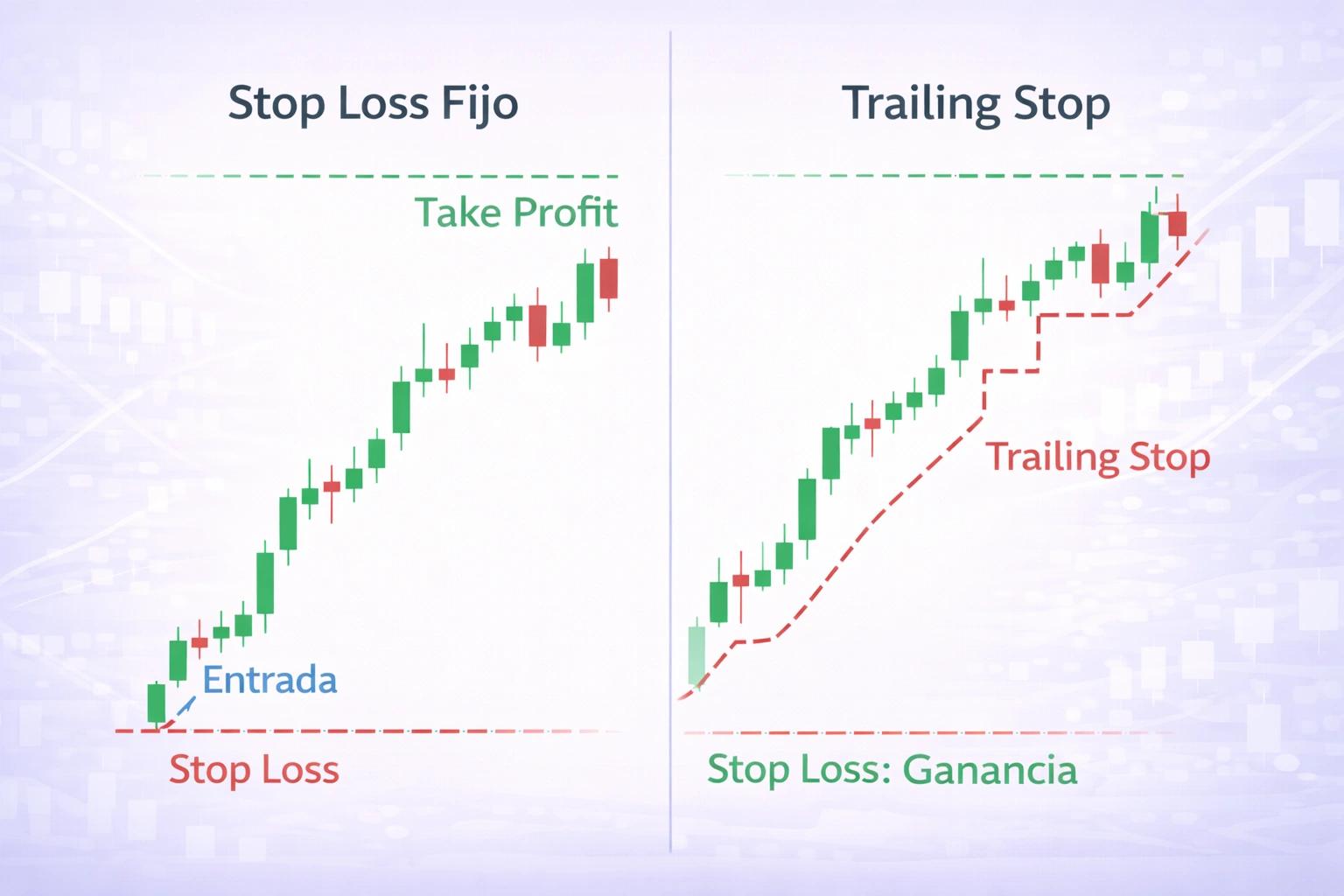 Stop Loss Fijo

Take Profit

Entrada

Stop Loss

Trailing Stop

Trailing Stop

Stop Loss: Ganancia